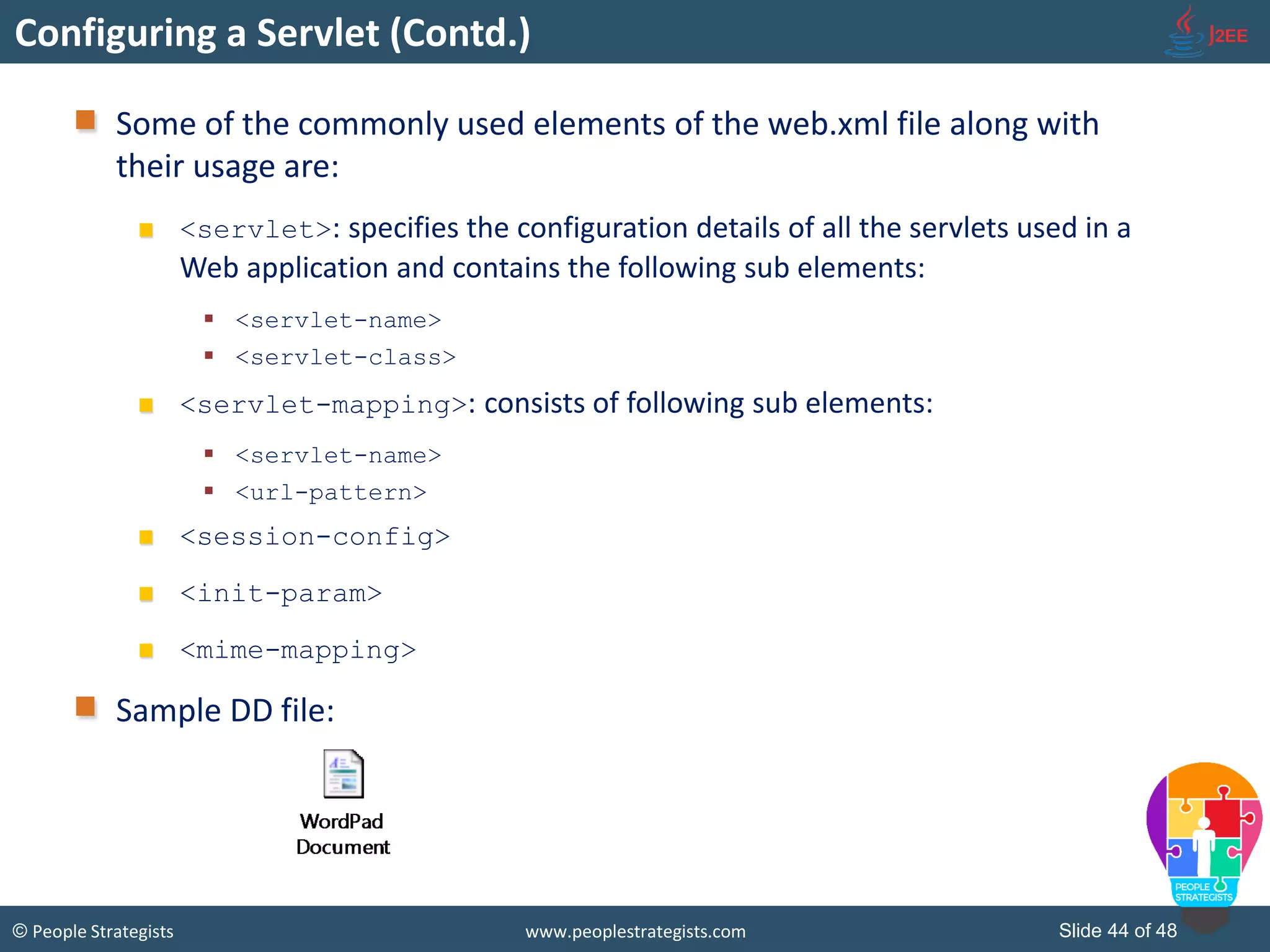 Configuring a Servlet (Contd.)

J2EE

Some of the commonly used elements of the web.xml file along with their usage are:

<servlet>: specifies the configuration details of all the servlets used in a Web application and contains the following sub elements:

<servlet-name>

<servlet-class>

<servlet-mapping>: consists of following sub elements:

<servlet-name>

<url-pattern>

<session-config>

<init-param>

<mime-mapping>

Sample DD file:

WordPad Document

PEOPLE STRATEGISTS

© People Strategists www.peoplestrategists.com Slide 44 of 48